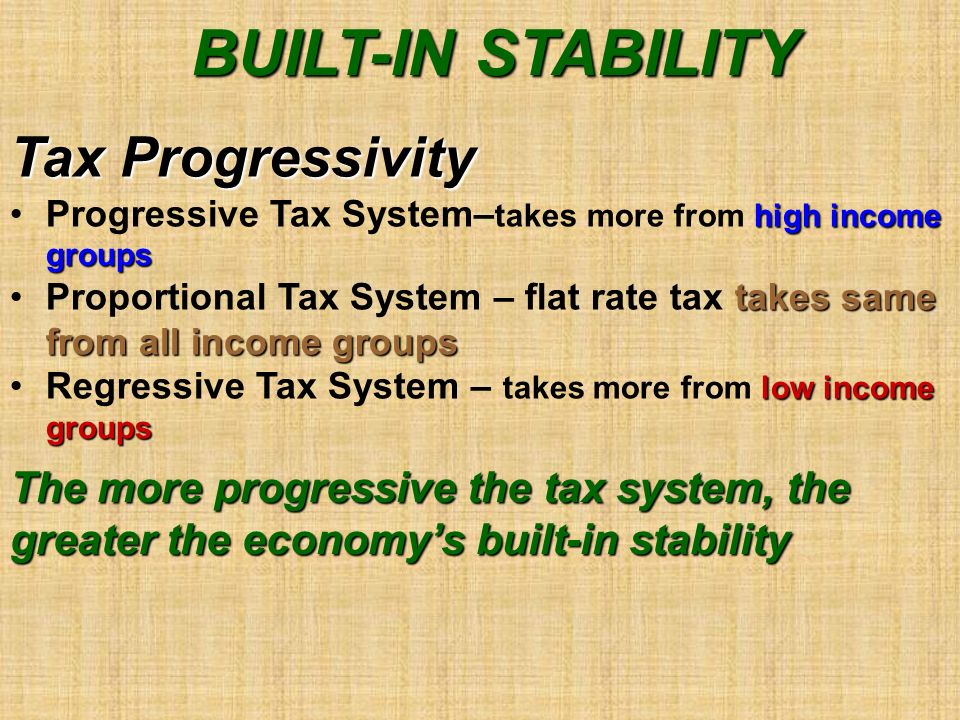 BUILT-IN STABILITY

Tax Progressivity

• Progressive Tax System–takes more from high income groups
• Proportional Tax System – flat rate tax takes same from all income groups
• Regressive Tax System – takes more from low income groups

The more progressive the tax system, the greater the economy's built-in stability